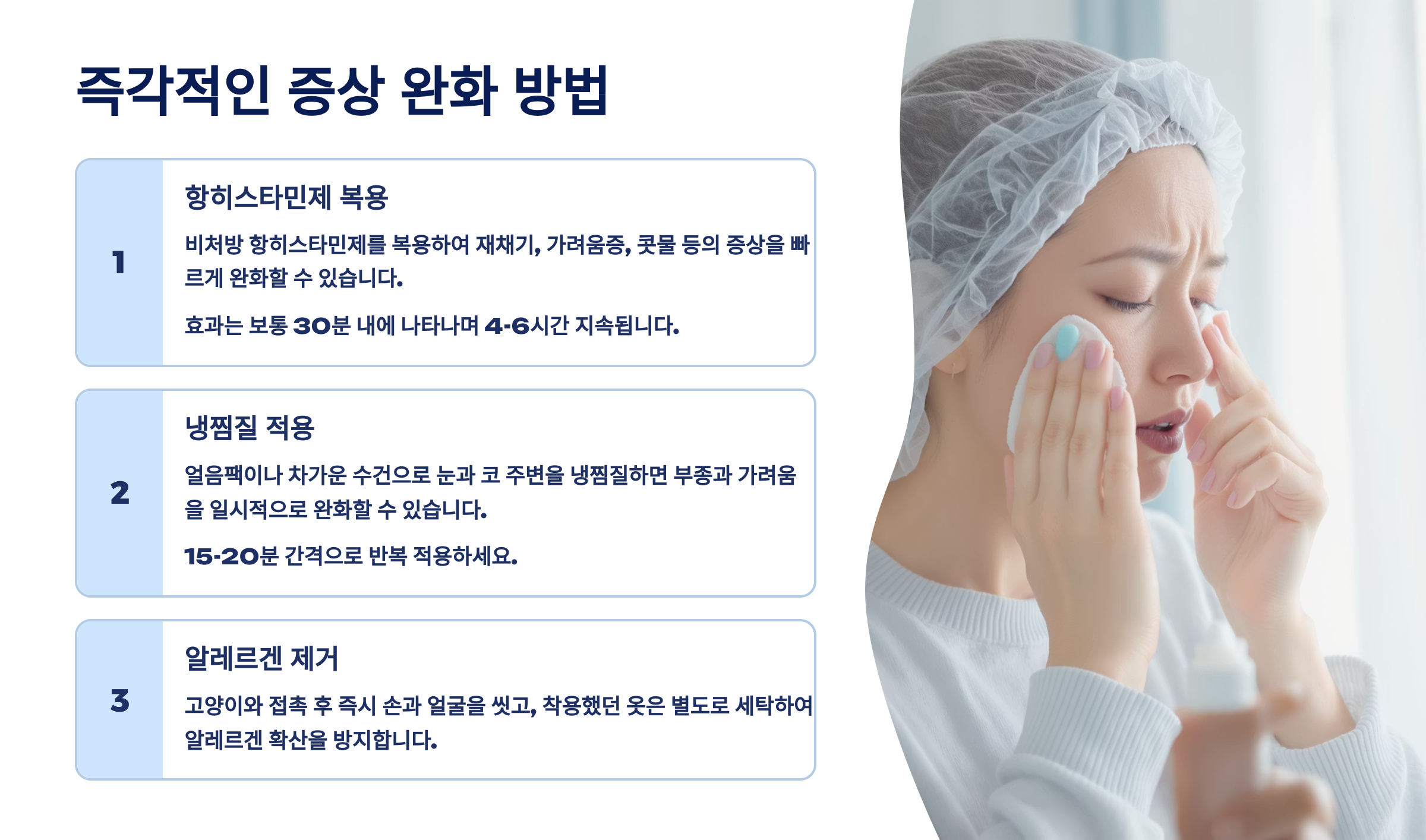 즉각적인 증상 완화 방법

1

항히스타민제 복용

비처방 항히스타민제를 복용하여 재채기, 가려움증, 콧물 등의 증상을 빠르게 완화할 수 있습니다.

효과는 보통 30분 내에 나타나며 4-6시간 지속됩니다.

2

냉찜질 적용

얼음팩이나 차가운 수건으로 눈과 코 주변을 냉찜질하면 부종과 가려움을 일시적으로 완화할 수 있습니다.

15-20분 간격으로 반복 적용하세요.

3

알레르겐 제거

고양이와 접촉 후 즉시 손과 얼굴을 씻고, 착용했던 옷은 별도로 세탁하여 알레르겐 확산을 방지합니다.